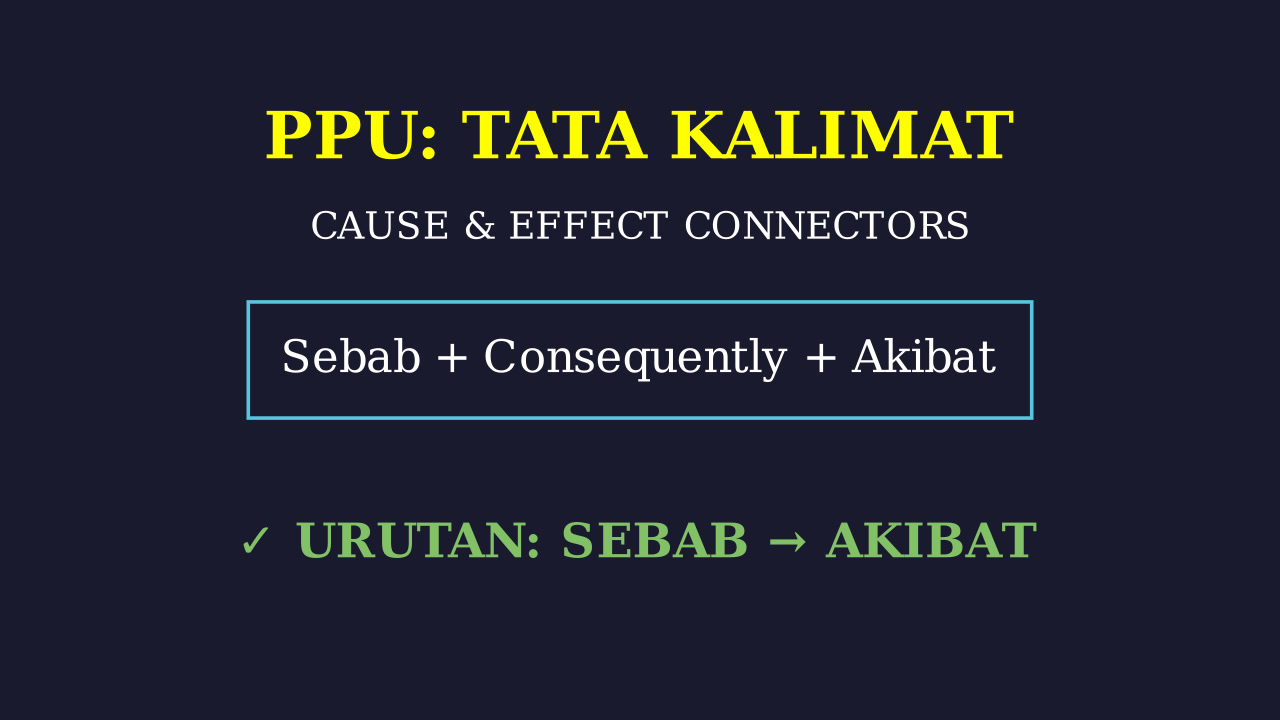 PPU: TATA KALIMAT

CAUSE & EFFECT CONNECTORS

Sebab + Consequently + Akibat

✓ URUTAN: SEBAB → AKIBAT